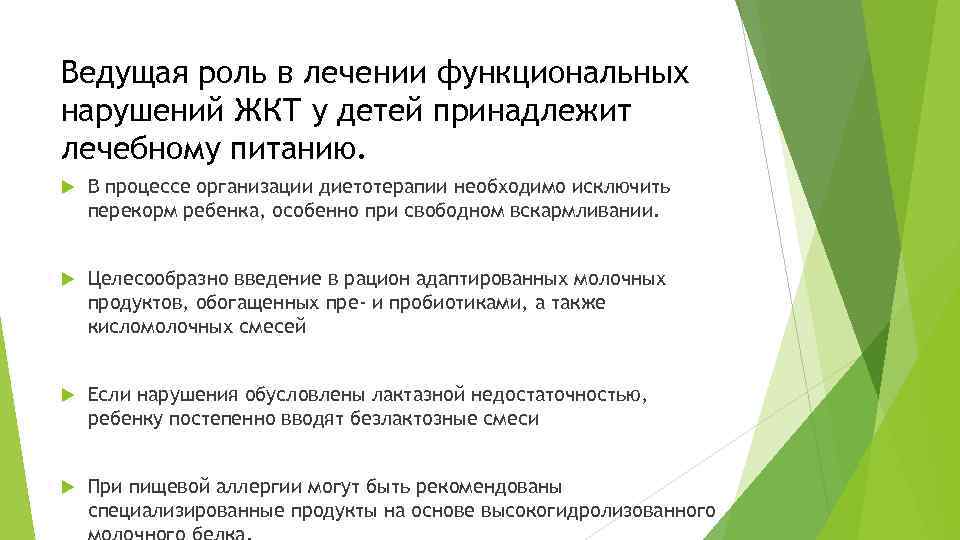 Ведущая роль в лечении функциональных нарушений ЖКТ у детей принадлежит лечебному питанию.

В процессе организации диетотерапии необходимо исключить перекорм ребенка, особенно при свободном вскармливании.

Целесообразно введение в рацион адаптированных молочных продуктов, обогащенных пре- и пробиотиками, а также кисломолочных смесей

Если нарушения обусловлены лактазной недостаточностью, ребенку постепенно вводят безлактозные смеси

При пищевой аллергии могут быть рекомендованы специализированные продукты на основе высокогидролизованного молочного белка.